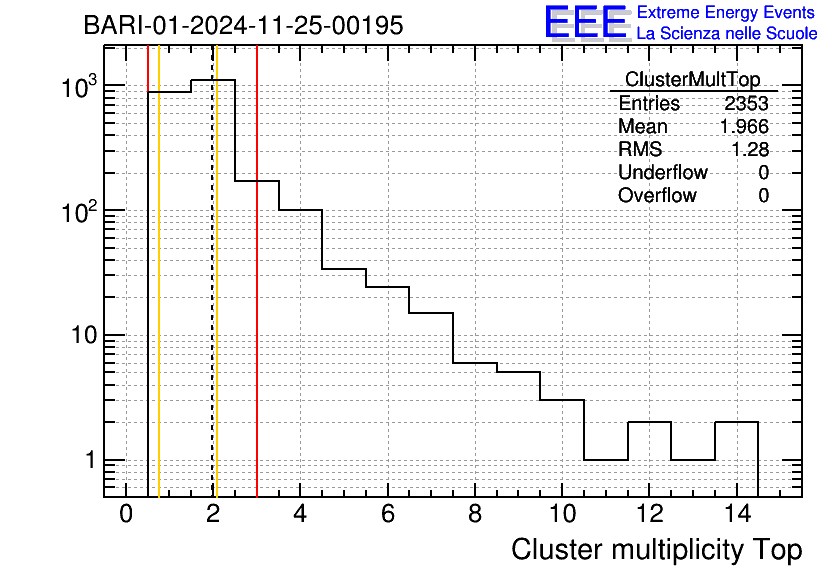 BARI-01-2024-11-25-00195

EEE Extreme Energy Events
La Scienza nelle Scuole

| ClusterMultTop | |
|---|---|
| Entries | 2353 |
| Mean | 1.966 |
| RMS | 1.28 |
| Underflow | 0 |
| Overflow | 0 |

$10^3$
$10^2$
10
1

0 2 4 6 8 10 12 14

Cluster multiplicity Top